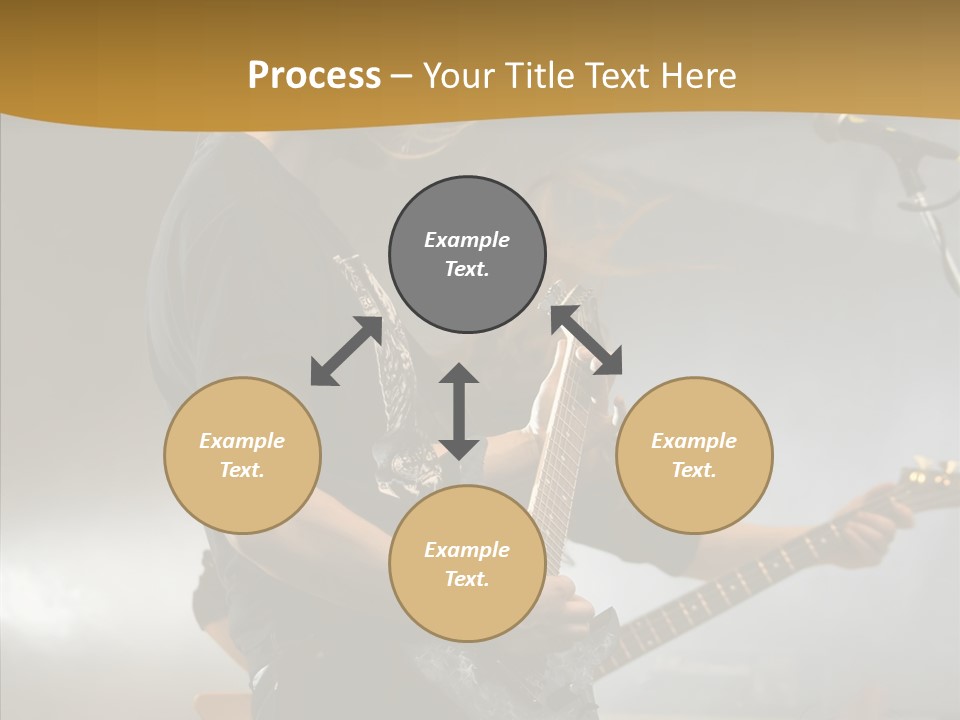 Process – Your Title Text Here

Example Text.

Example Text.

Example Text.

Example Text.